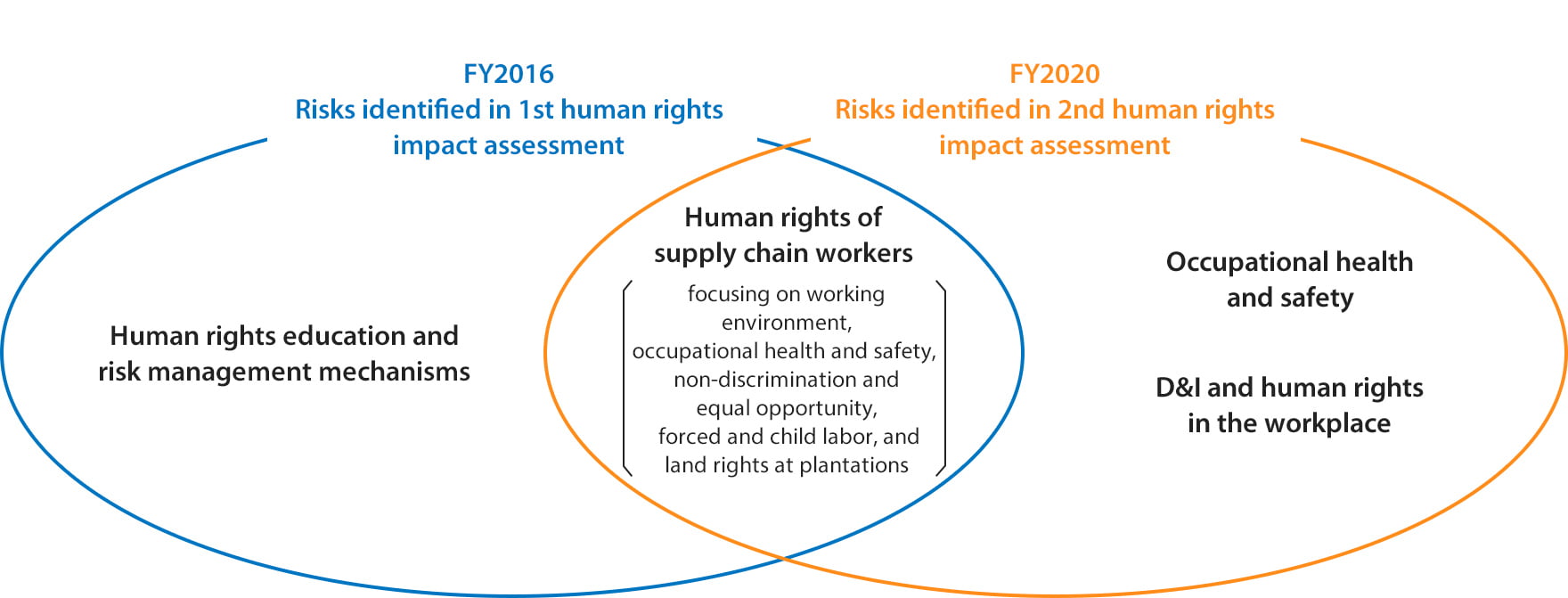 FY2016
Risks identified in 1st human rights impact assessment

FY2020
Risks identified in 2nd human rights impact assessment

Human rights education and risk management mechanisms

Human rights of supply chain workers

focusing on working environment, occupational health and safety, non-discrimination and equal opportunity, forced and child labor, and land rights at plantations

Occupational health and safety

D&I and human rights in the workplace